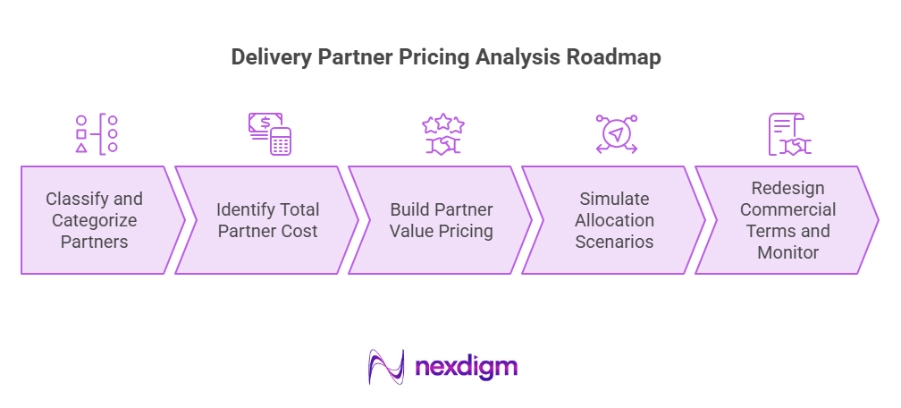 Delivery Partner Pricing Analysis Roadmap

Classify and Categorize Partners

Identify Total Partner Cost

Build Partner Value Pricing

Simulate Allocation Scenarios

Redesign Commercial Terms and Monitor

nexdigm